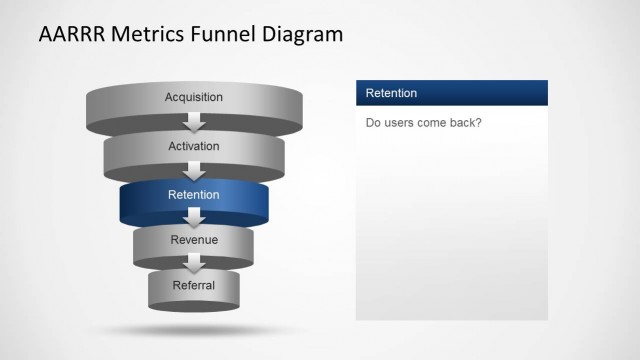 AARRR Metrics Funnel Diagram

Acquisition

Activation

Retention

Revenue

Referral

Retention

Do users come back?